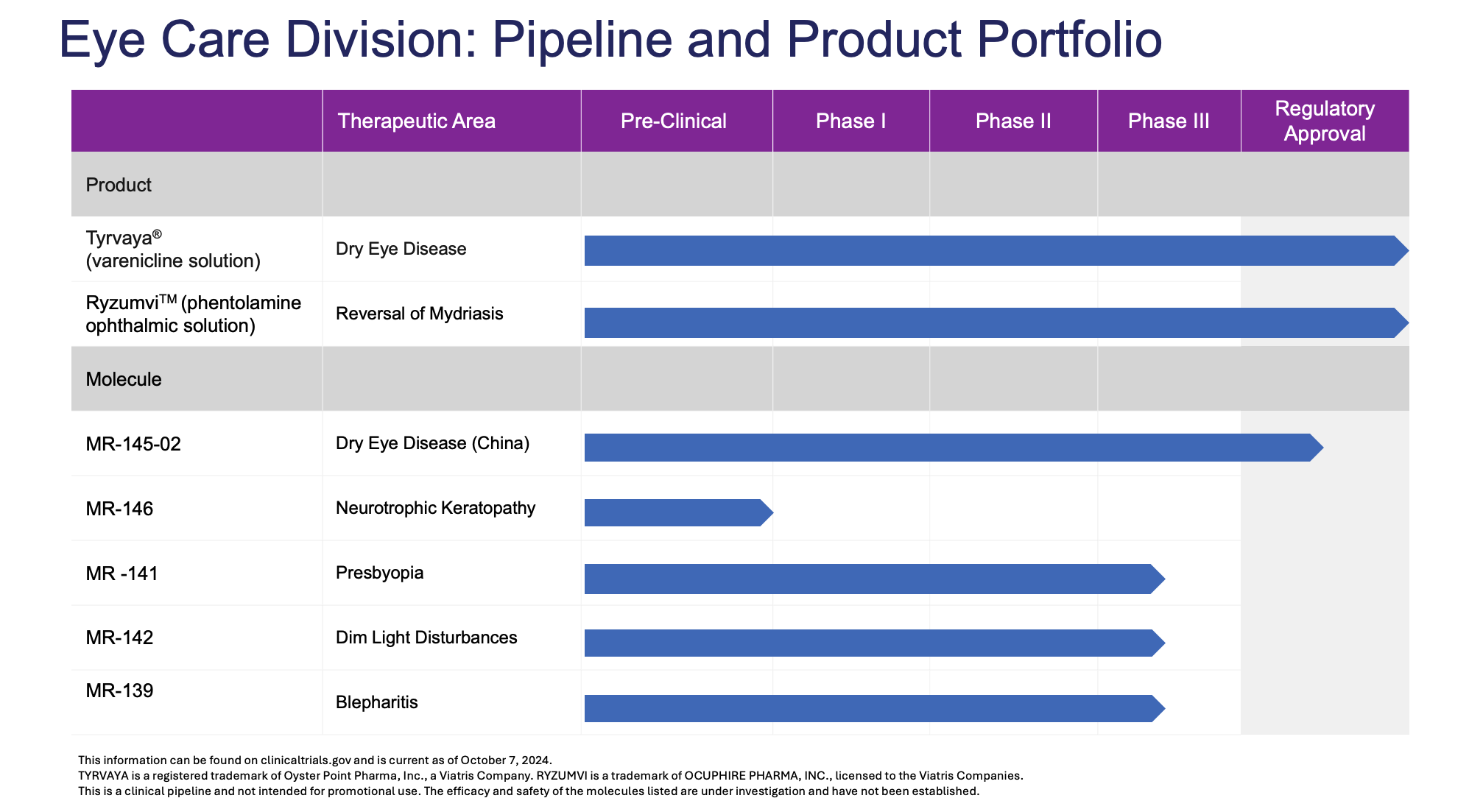 Eye Care Division: Pipeline and Product Portfolio

| | Therapeutic Area | Pre-Clinical | Phase I | Phase II | Phase III | Regulatory Approval |
|---|---|---|---|---|---|---|
| Product | | | | | | |
| Tyrvaya® (varenicline solution) | Dry Eye Disease | | | | | |
| Ryzumvi™ (phentolamine ophthalmic solution) | Reversal of Mydriasis | | | | | |
| Molecule | | | | | | |
| MR-145-02 | Dry Eye Disease (China) | | | | | |
| MR-146 | Neurotrophic Keratopathy | | | | | |
| MR -141 | Presbyopia | | | | | |
| MR-142 | Dim Light Disturbances | | | | | |
| MR-139 | Blepharitis | | | | | |

This information can be found on clinicaltrials.gov and is current as of October 7, 2024.
TYRVAYA is a registered trademark of Oyster Point Pharma, Inc., a Viatris Company. RYZUMVI is a trademark of OCUPHIRE PHARMA, INC., licensed to the Viatris Companies.
This is a clinical pipeline and not intended for promotional use. The efficacy and safety of the molecules listed are under investigation and have not been established.